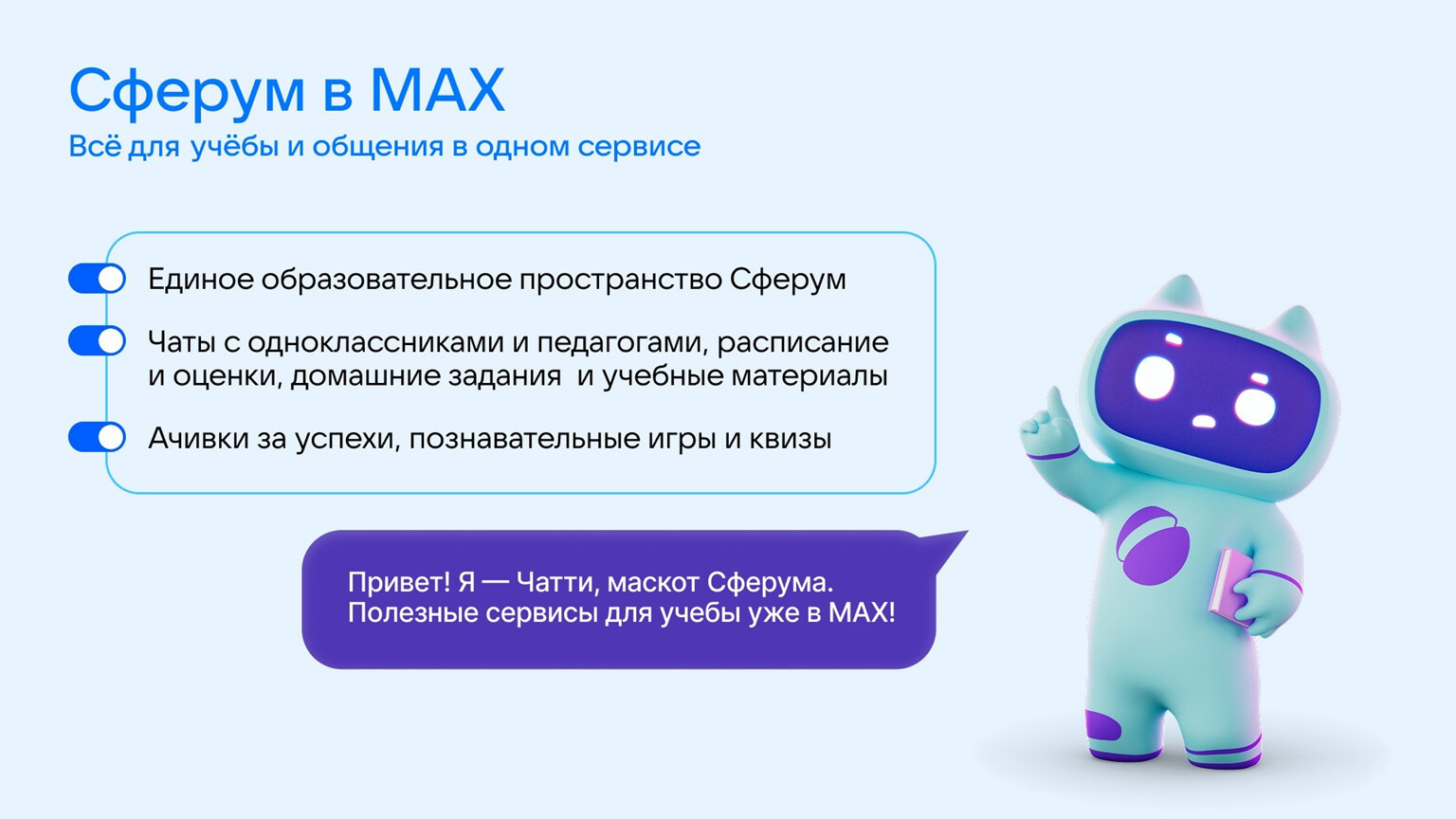 Сферум в MAX
Всё для учёбы и общения в одном сервисе

Единое образовательное пространство Сферум

Чаты с одноклассниками и педагогами, расписание и оценки, домашние задания и учебные материалы

Ачивки за успехи, познавательные игры и квизы

Привет! Я — Чатти, маскот Сферума. Полезные сервисы для учебы уже в MAX!